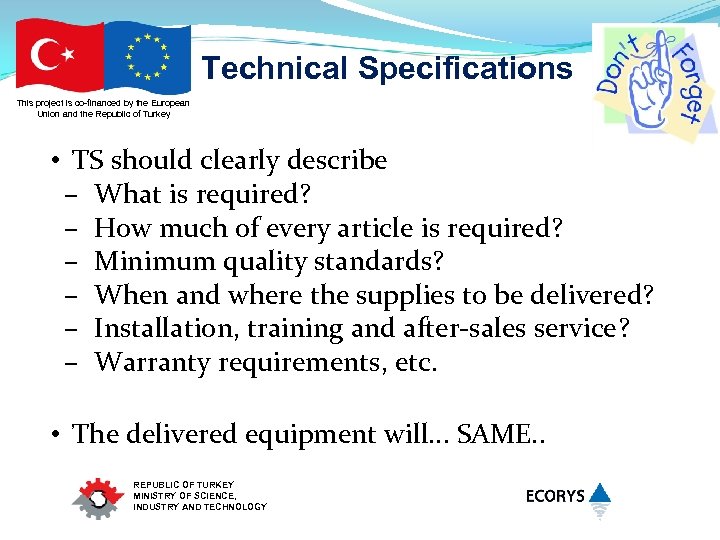 This project is co-financed by the European Union and the Republic of Turkey

Technical Specifications

Don't Forget

• TS should clearly describe
– What is required?
– How much of every article is required?
– Minimum quality standards?
– When and where the supplies to be delivered?
– Installation, training and after-sales service?
– Warranty requirements, etc.

• The delivered equipment will… SAME..

REPUBLIC OF TURKEY
MINISTRY OF SCIENCE, INDUSTRY AND TECHNOLOGY

ECORYS